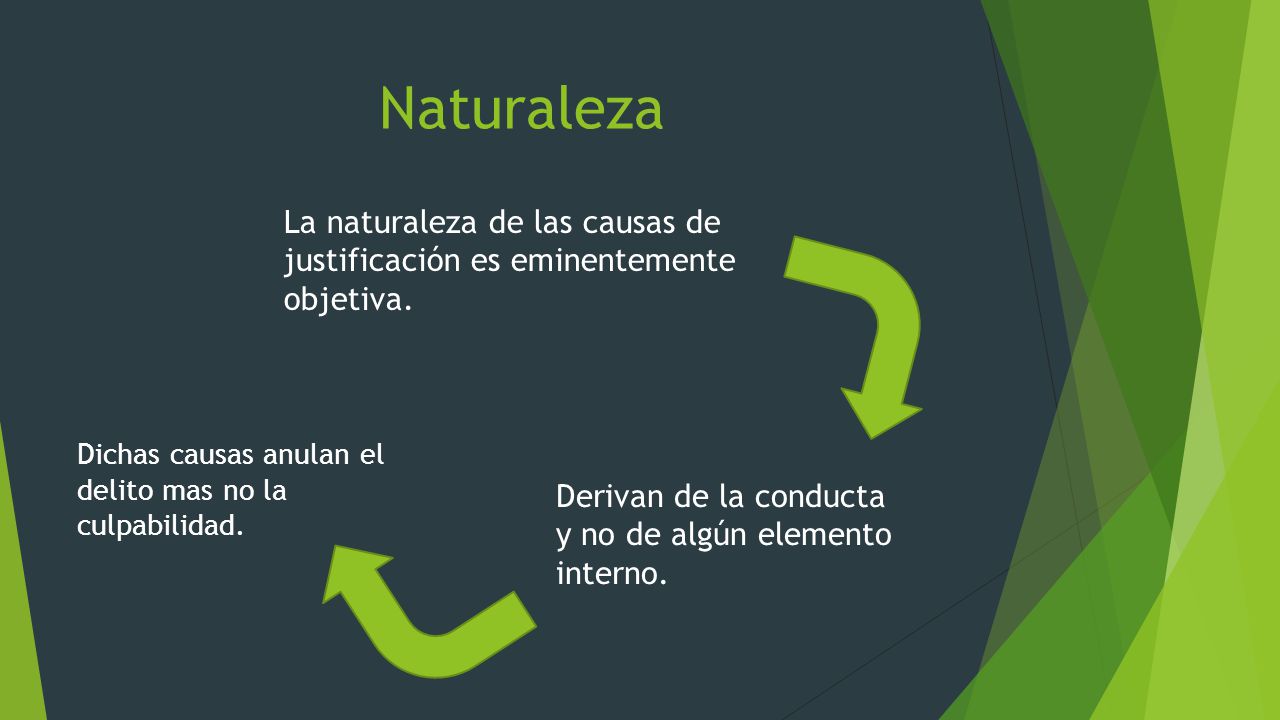 Naturaleza

La naturaleza de las causas de justificación es eminentemente objetiva.

Derivan de la conducta y no de algún elemento interno.

Dichas causas anulan el delito mas no la culpabilidad.